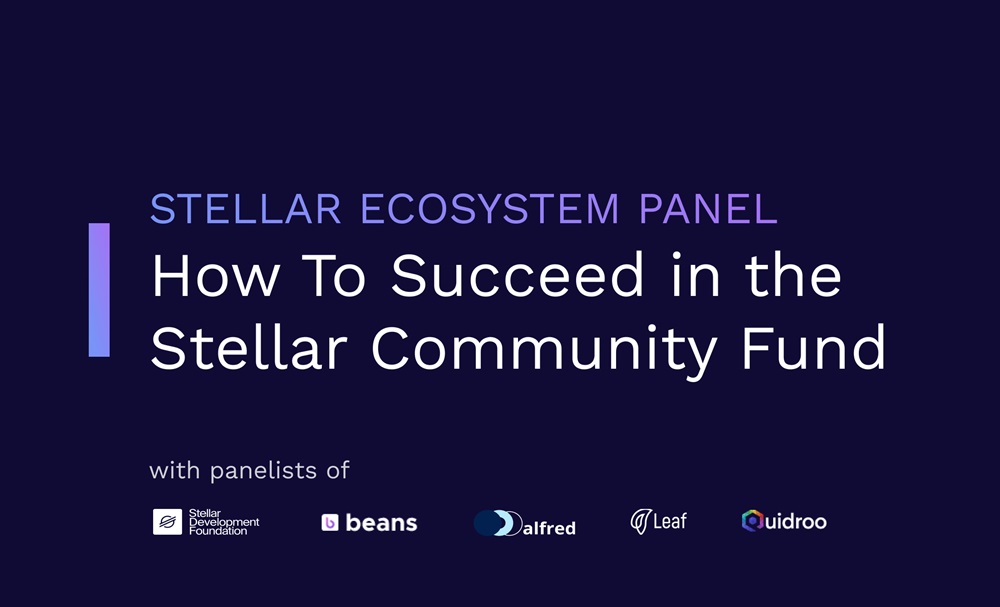 STELLAR ECOSYSTEM PANEL
How To Succeed in the Stellar Community Fund

with panelists of

Stellar Development Foundation
beans
alfred
Leaf
Quidroo